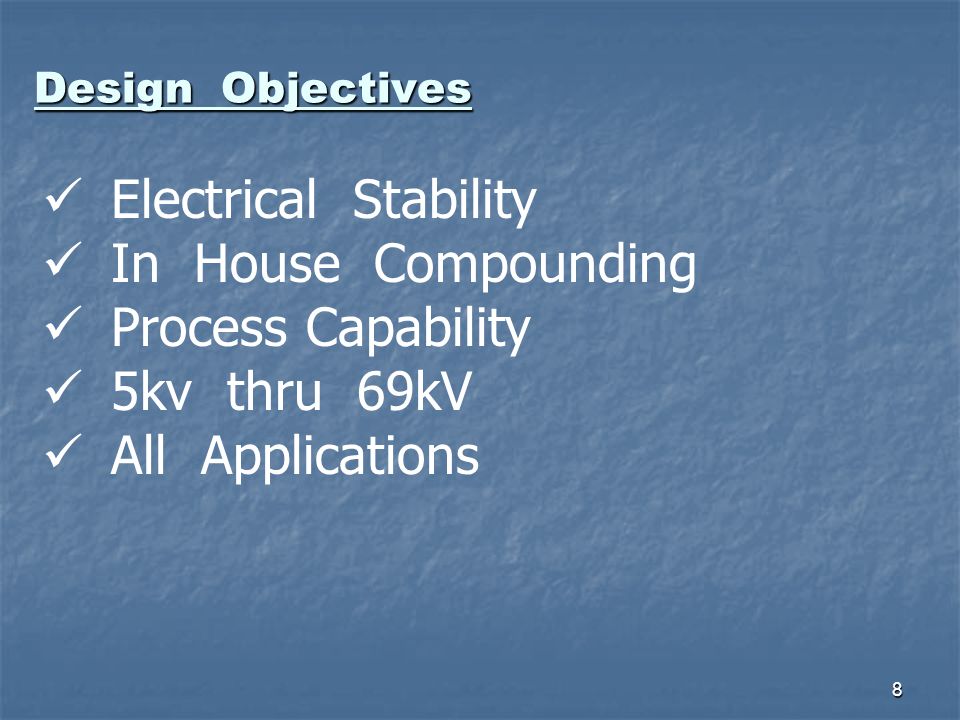 Design Objectives

✓ Electrical Stability
✓ In House Compounding
✓ Process Capability
✓ 5kv thru 69kV
✓ All Applications

8